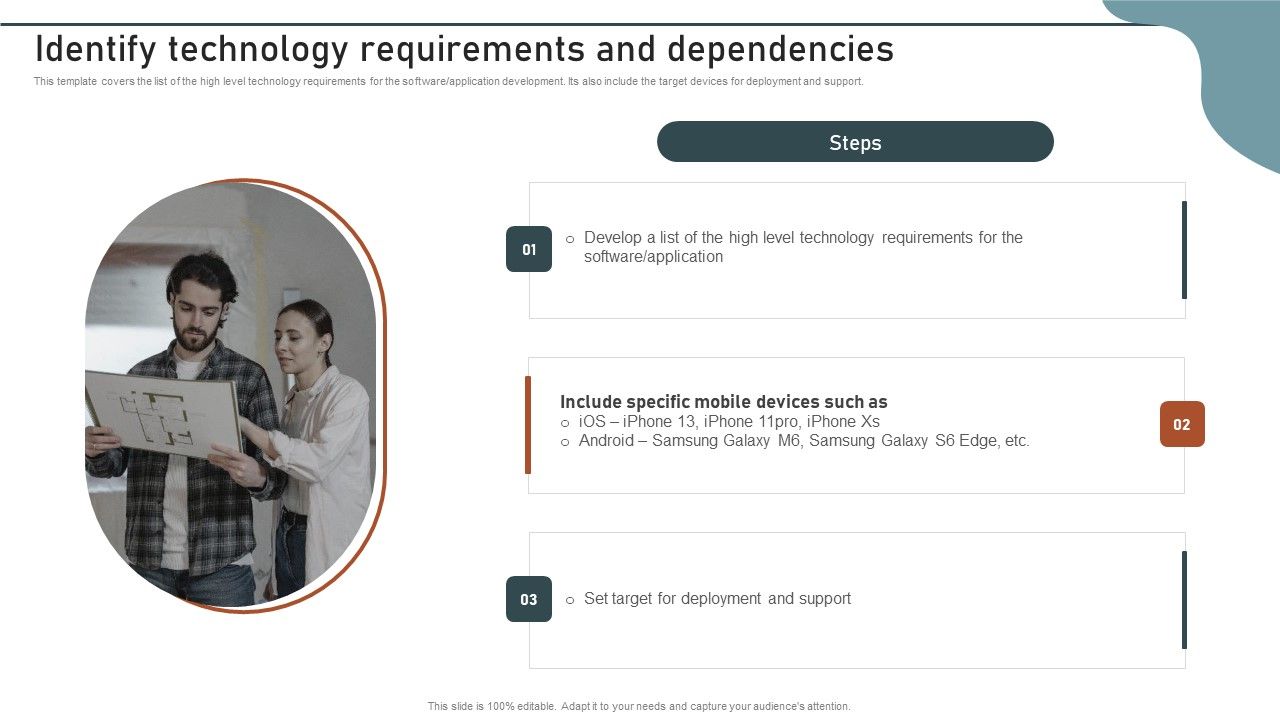 Identify technology requirements and dependencies

This template covers the list of the high level technology requirements for the software/application development. Its also include the target devices for deployment and support.

Steps

01

o Develop a list of the high level technology requirements for the software/application

Include specific mobile devices such as

o iOS – iPhone 13, iPhone 11pro, iPhone Xs

o Android – Samsung Galaxy M6, Samsung Galaxy S6 Edge, etc.

02

03

o Set target for deployment and support

This slide is 100% editable. Adapt it to your needs and capture your audience's attention.